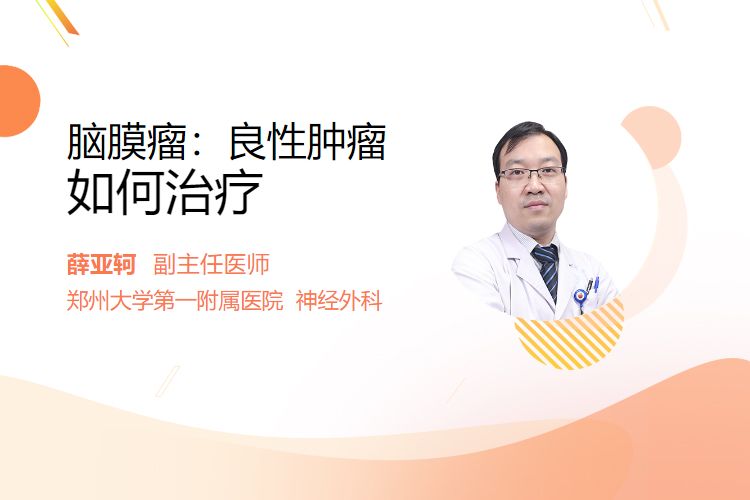 脑膜瘤：良性肿瘤
如何治疗

薛亚轲 副主任医师
郑州大学第一附属医院 神经外科